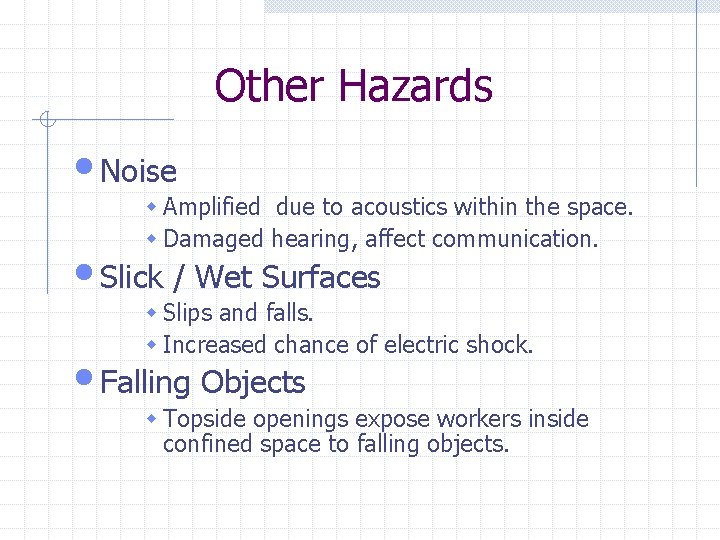 Other Hazards

- Noise
  - Amplified due to acoustics within the space.
  - Damaged hearing, affect communication.
- Slick / Wet Surfaces
  - Slips and falls.
  - Increased chance of electric shock.
- Falling Objects
  - Topside openings expose workers inside confined space to falling objects.